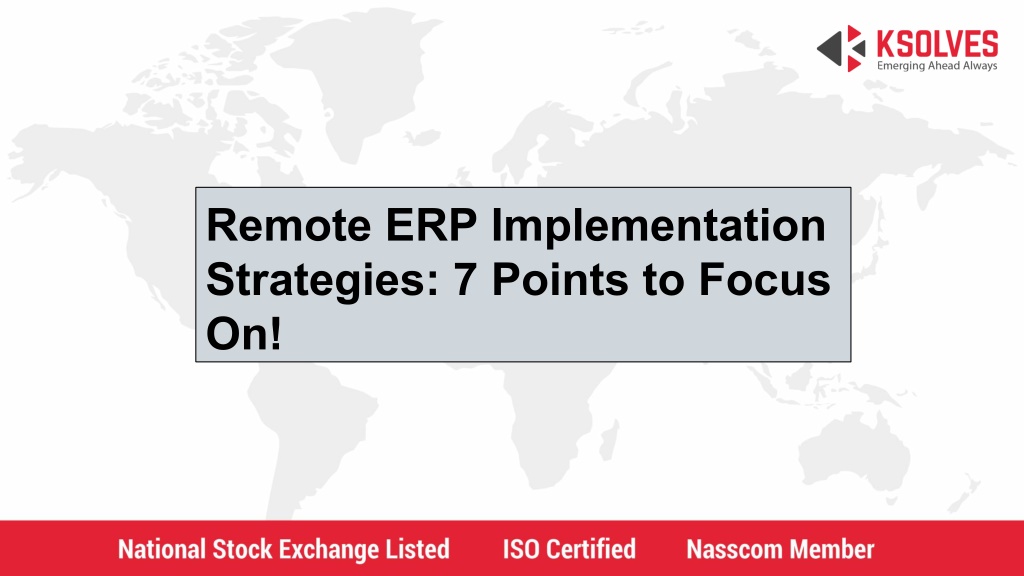 KSOLVES
Emerging Ahead Always

Remote ERP Implementation Strategies: 7 Points to Focus On!

National Stock Exchange Listed ISO Certified Nasscom Member